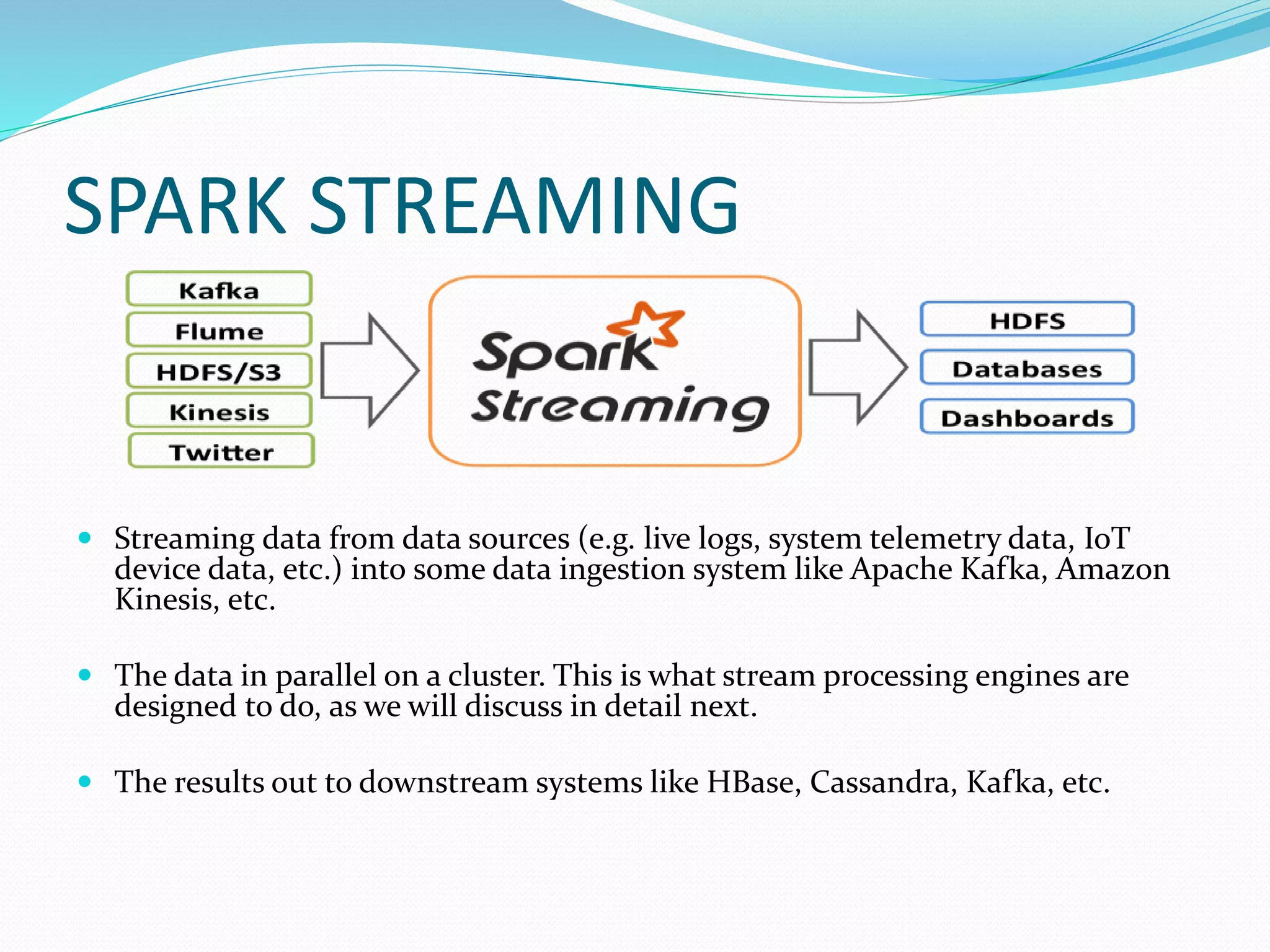 SPARK STREAMING

Kafka
Flume
HDFS/S3
Kinesis
Twitter

Spark Streaming

HDFS
Databases
Dashboards

- Streaming data from data sources (e.g. live logs, system telemetry data, IoT device data, etc.) into some data ingestion system like Apache Kafka, Amazon Kinesis, etc.

- The data in parallel on a cluster. This is what stream processing engines are designed to do, as we will discuss in detail next.

- The results out to downstream systems like HBase, Cassandra, Kafka, etc.